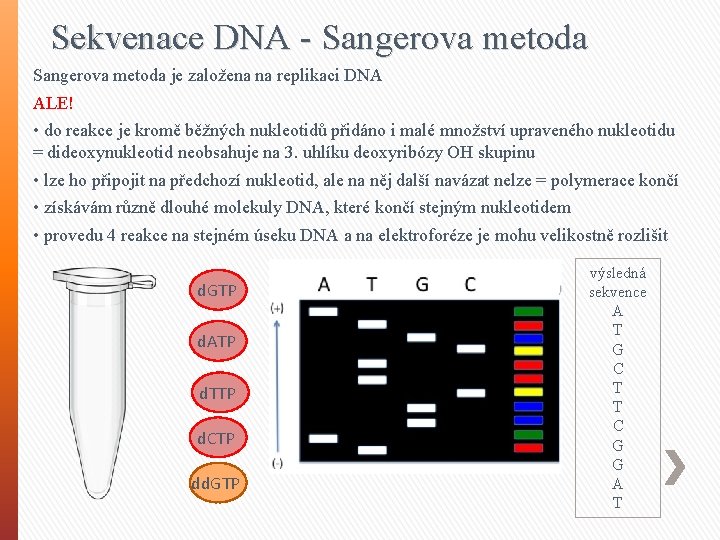 Sekvenace DNA - Sangerova metoda

Sangerova metoda je založena na replikaci DNA

ALE!

• do reakce je kromě běžných nukleotidů přidáno i malé množství upraveného nukleotidu = dideoxynukleotid neobsahuje na 3. uhlíku deoxyribózy OH skupinu

• lze ho připojit na předchozí nukleotid, ale na něj další navázat nelze = polymerace končí

• získávám různě dlouhé molekuly DNA, které končí stejným nukleotidem

• provedu 4 reakce na stejném úseku DNA a na elektroforéze je mohu velikostně rozlišit

dGTP

dATP

dTTP

dCTP

ddGTP

A T G C

(+)

(-)

výsledná sekvence
A
T
G
C
T
T
C
G
G
A
T